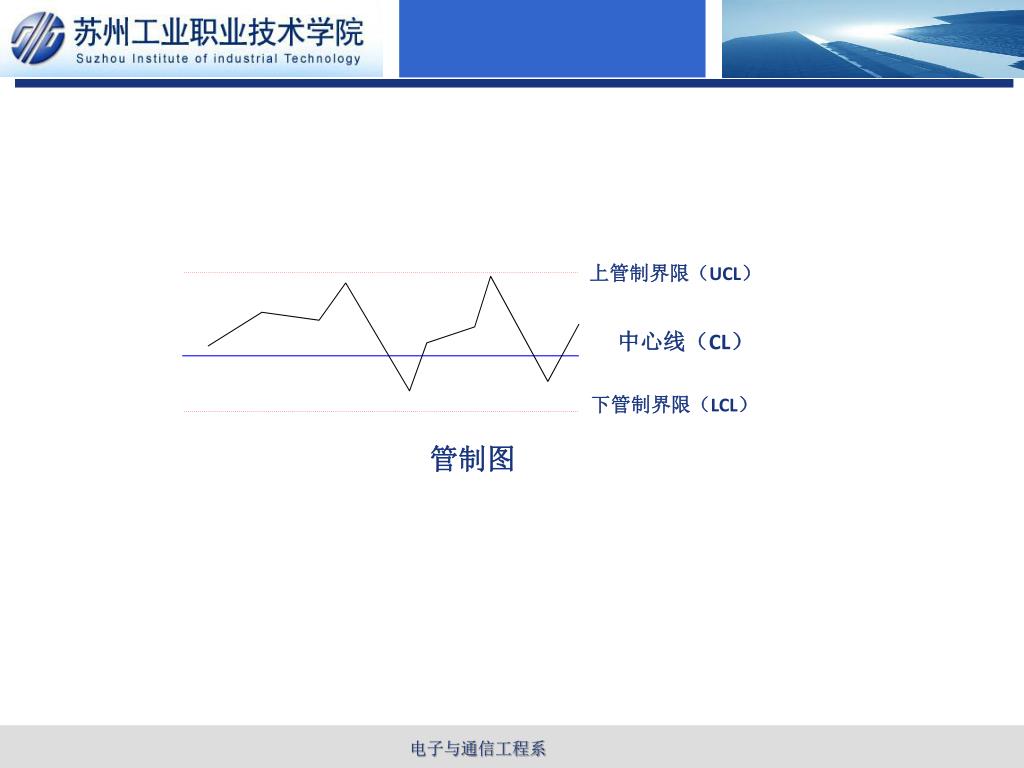 苏州工业职业技术学院
Suzhou Institute of industrial Technology

上管制界限（UCL）

中心线（CL）

下管制界限（LCL）

管制图

电子与通信工程系